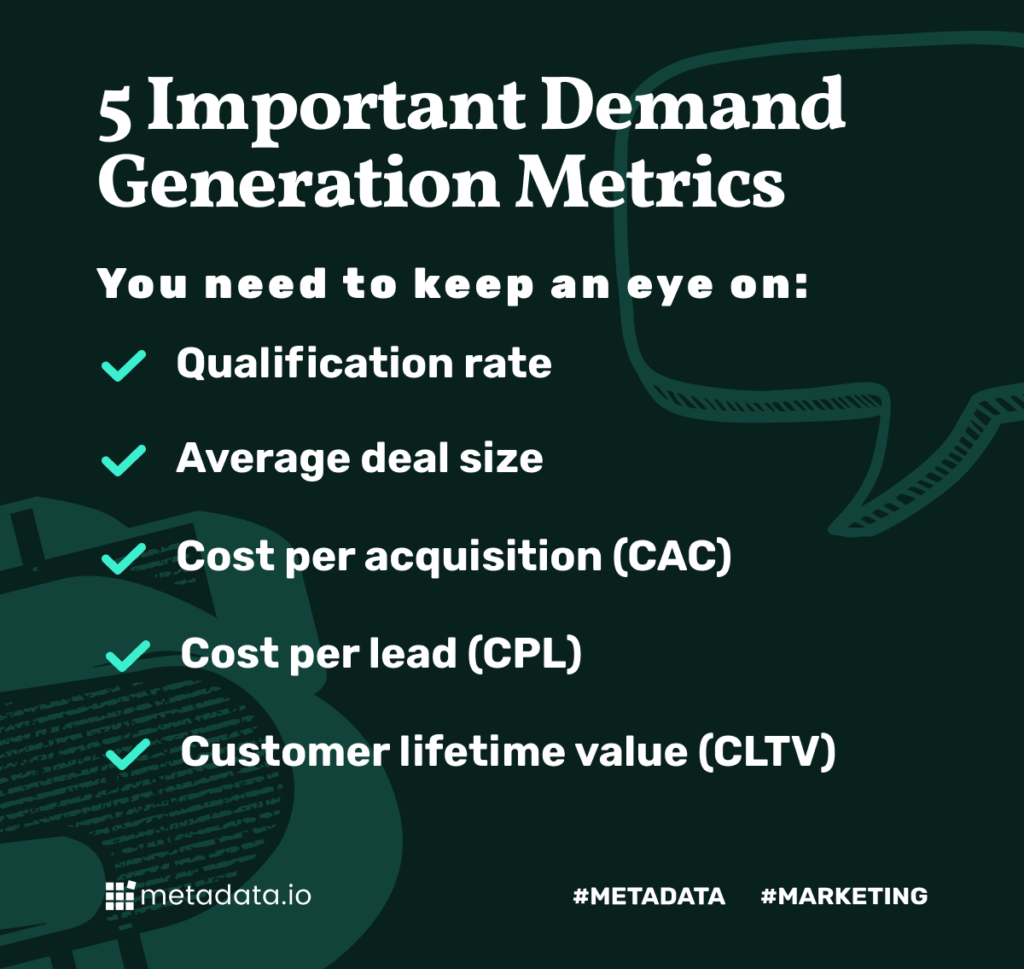 5 Important Demand Generation Metrics

You need to keep an eye on:

Qualification rate

Average deal size

Cost per acquisition (CAC)

Cost per lead (CPL)

Customer lifetime value (CLTV)

metadata.io

#METADATA #MARKETING